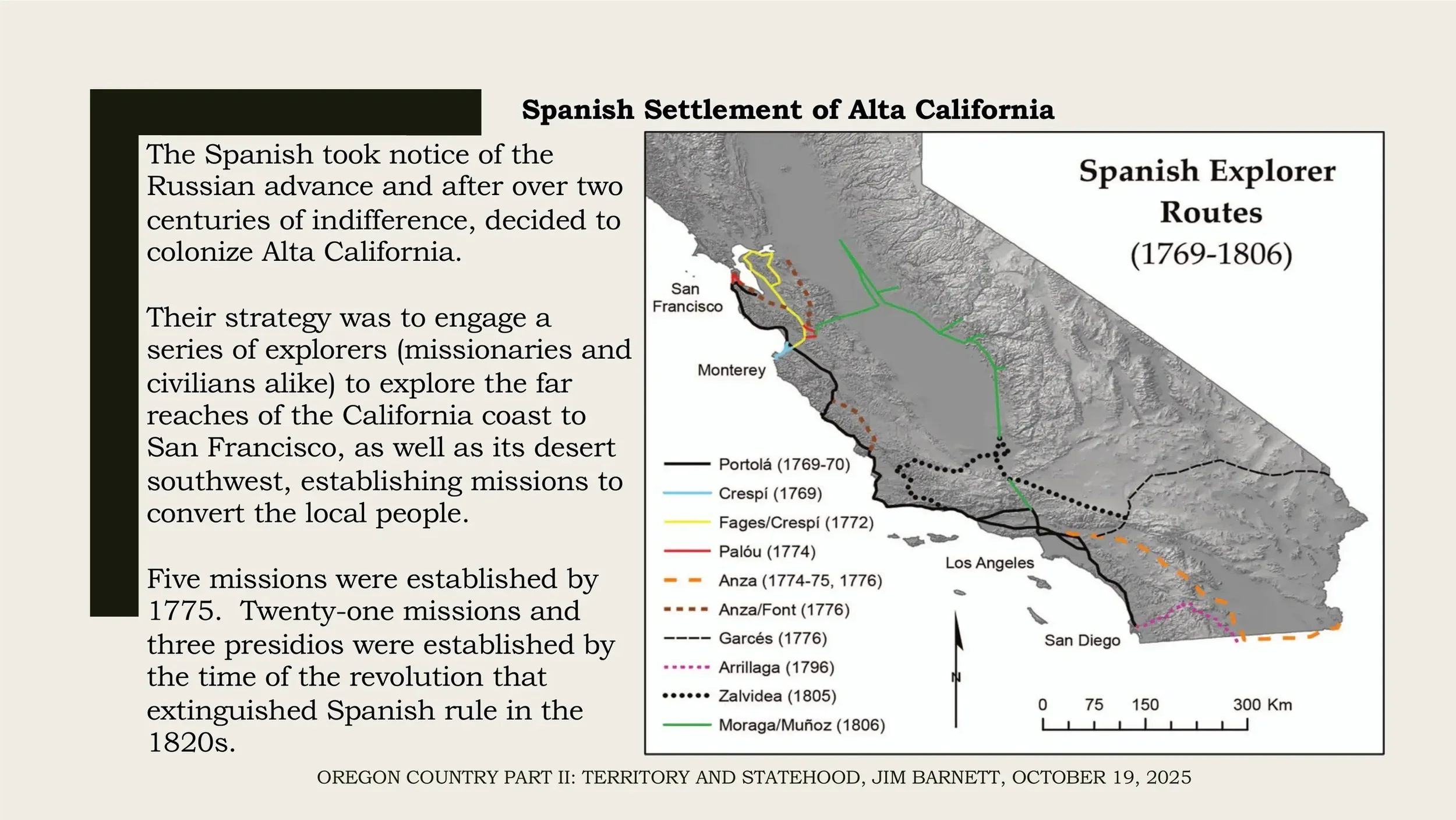 Spanish Settlement of Alta California

The Spanish took notice of the Russian advance and after over two centuries of indifference, decided to colonize Alta California.

Their strategy was to engage a series of explorers (missionaries and civilians alike) to explore the far reaches of the California coast to San Francisco, as well as its desert southwest, establishing missions to convert the local people.

Five missions were established by 1775. Twenty-one missions and three presidios were established by the time of the revolution that extinguished Spanish rule in the 1820s.

Spanish Explorer Routes (1769-1806)

San Francisco

Monterey

Los Angeles

San Diego

Portolá (1769-70)
Crespí (1769)
Fages/Crespí (1772)
Palóu (1774)
Anza (1774-75, 1776)
Anza/Font (1776)
Garcés (1776)
Arrillaga (1796)
Zalvidea (1805)
Moraga/Muñoz (1806)

N

0 75 150 300 Km

OREGON COUNTRY PART II: TERRITORY AND STATEHOOD, JIM BARNETT, OCTOBER 19, 2025